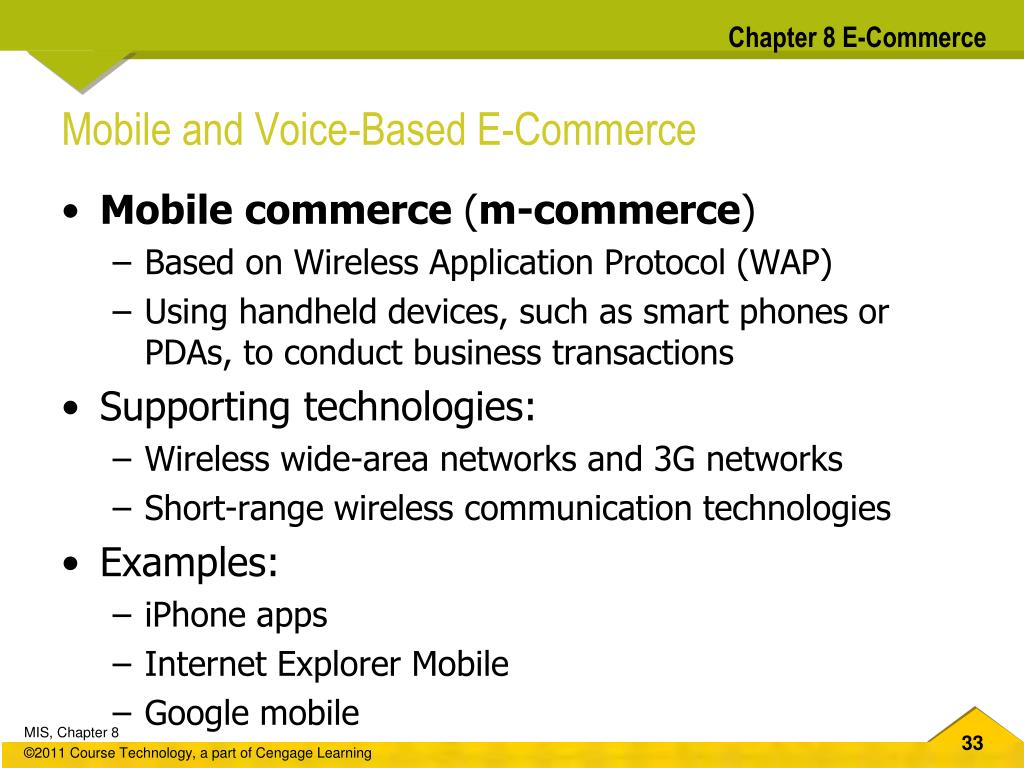 Chapter 8 E-Commerce

Mobile and Voice-Based E-Commerce

• Mobile commerce (m-commerce)
– Based on Wireless Application Protocol (WAP)
– Using handheld devices, such as smart phones or PDAs, to conduct business transactions
• Supporting technologies:
– Wireless wide-area networks and 3G networks
– Short-range wireless communication technologies
• Examples:
– iPhone apps
– Internet Explorer Mobile
– Google mobile

MIS, Chapter 8
©2011 Course Technology, a part of Cengage Learning
33